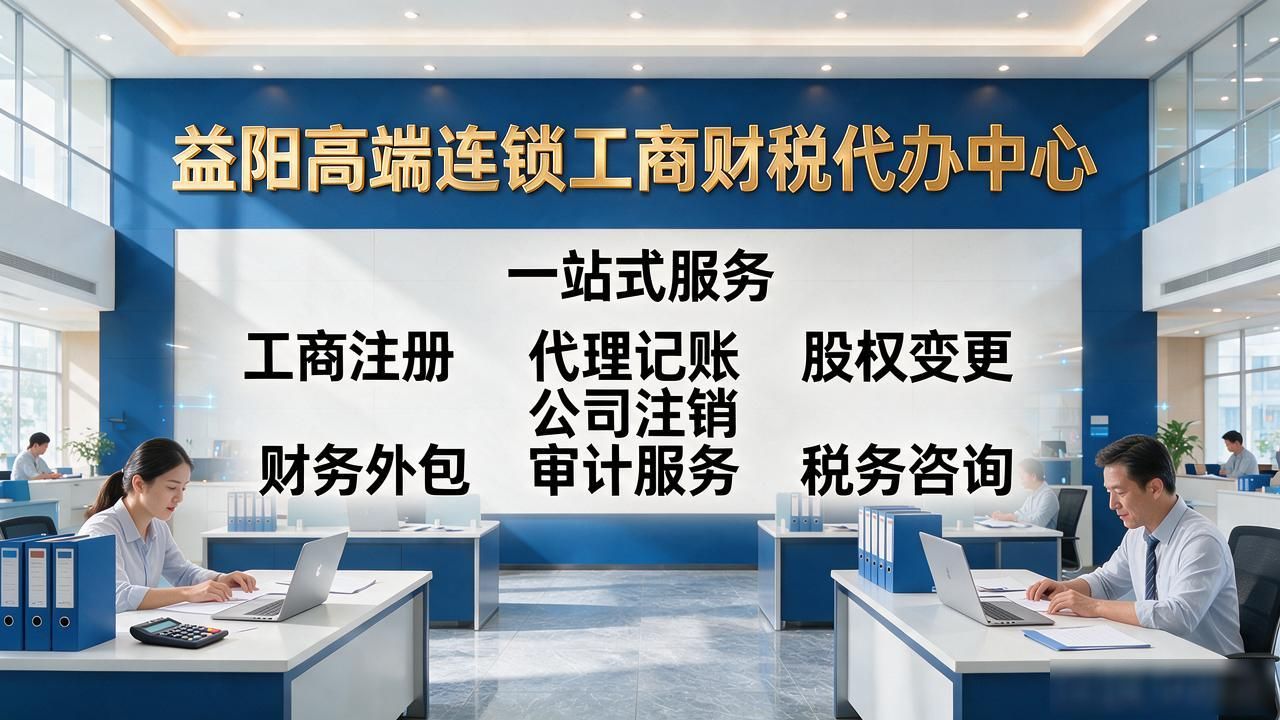 益阳高端连锁工商财税代办中心

一站式服务

工商注册 代理记账 股权变更

公司注销

财务外包 审计服务 税务咨询